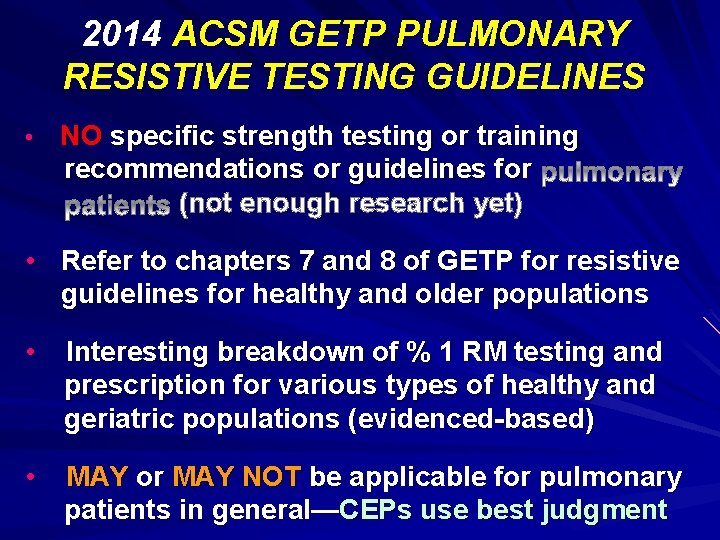 2014 ACSM GETP PULMONARY RESISTIVE TESTING GUIDELINES

• NO specific strength testing or training recommendations or guidelines for pulmonary patients (not enough research yet)

• Refer to chapters 7 and 8 of GETP for resistive guidelines for healthy and older populations

• Interesting breakdown of % 1 RM testing and prescription for various types of healthy and geriatric populations (evidenced-based)

• MAY or MAY NOT be applicable for pulmonary patients in general—CEPs use best judgment